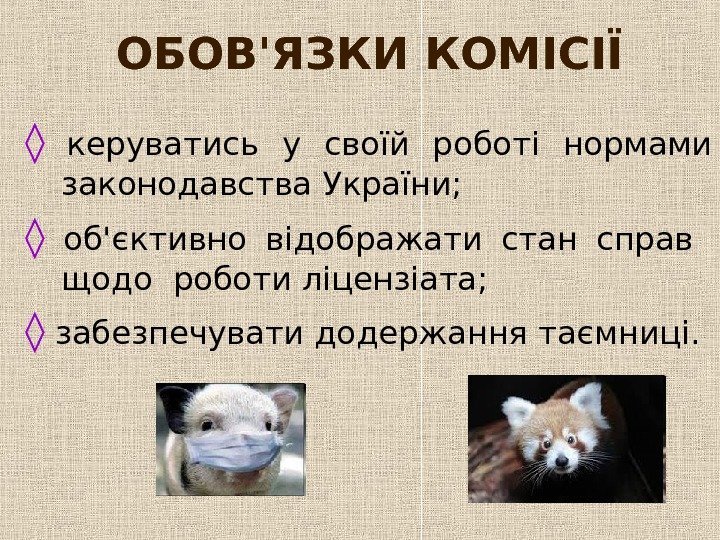 ОБОВ'ЯЗКИ КОМІСІЇ

◊ керуватись у своїй роботі нормами законодавства України;

◊ об'єктивно відображати стан справ щодо роботи ліцензіата;

◊ забезпечувати додержання таємниці.